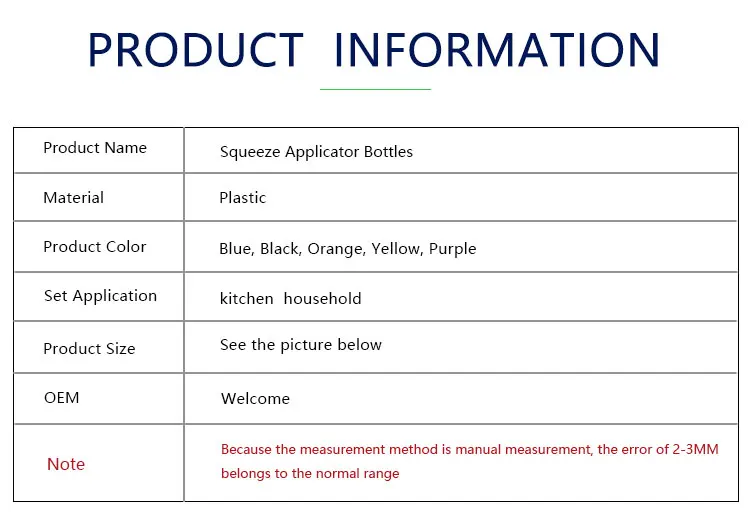 PRODUCT INFORMATION

| Product Name | Squeeze Applicator Bottles |
|---|---|
| Material | Plastic |
| Product Color | Blue, Black, Orange, Yellow, Purple |
| Set Application | kitchen  household |
| Product Size | See the picture below |
| OEM | Welcome |
| Note | Because the measurement method is manual measurement, the error of 2-3MM belongs to the normal range |